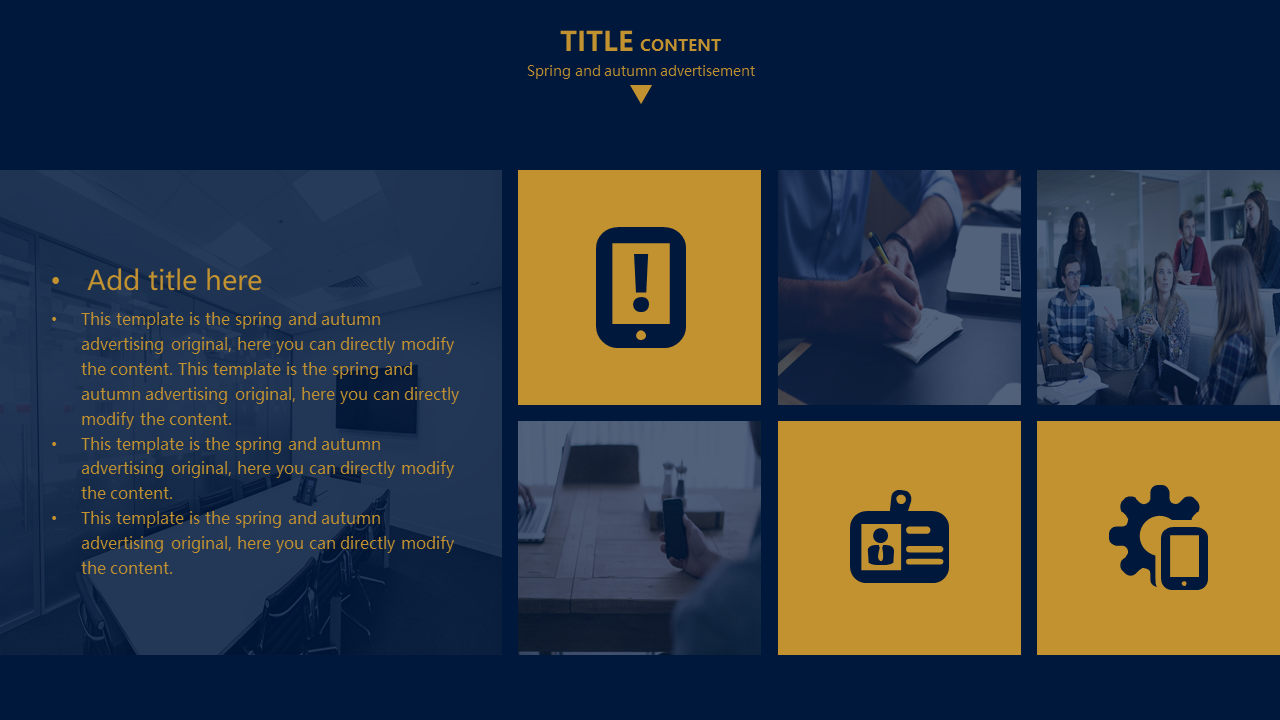 TITLE CONTENT

Spring and autumn advertisement

• Add title here

• This template is the spring and autumn advertising original, here you can directly modify the content. This template is the spring and autumn advertising original, here you can directly modify the content.
• This template is the spring and autumn advertising original, here you can directly modify the content.
• This template is the spring and autumn advertising original, here you can directly modify the content.